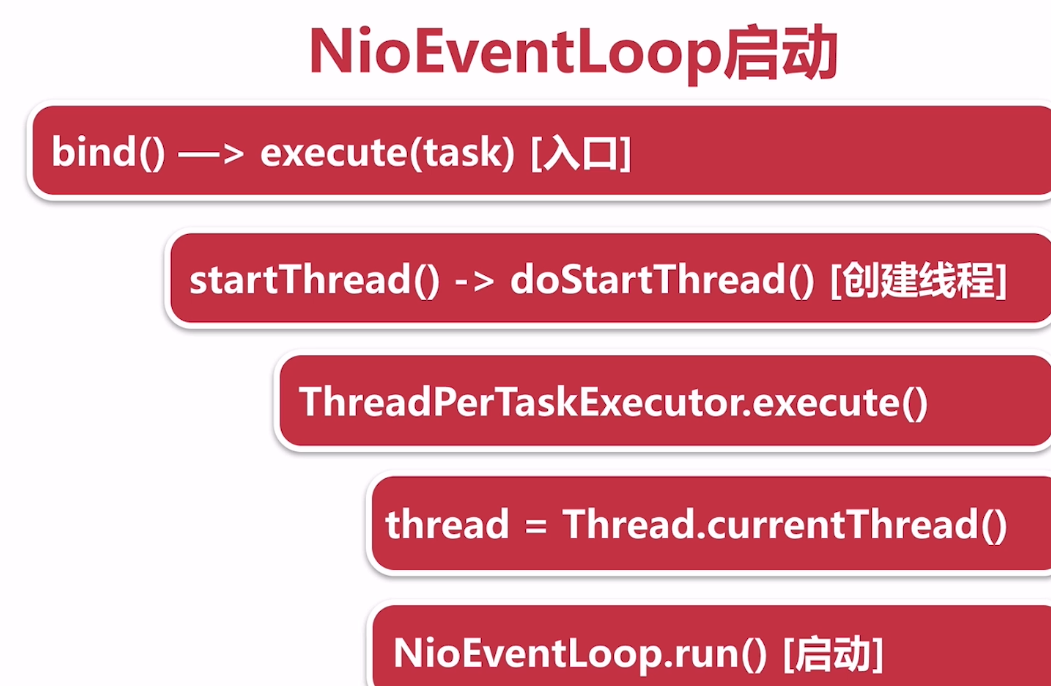 NioEventLoop启动

bind() —> execute(task) [入口]

startThread() -> doStartThread() [创建线程]

ThreadPerTaskExecutor.execute()

thread = Thread.currentThread()

NioEventLoop.run() [启动]